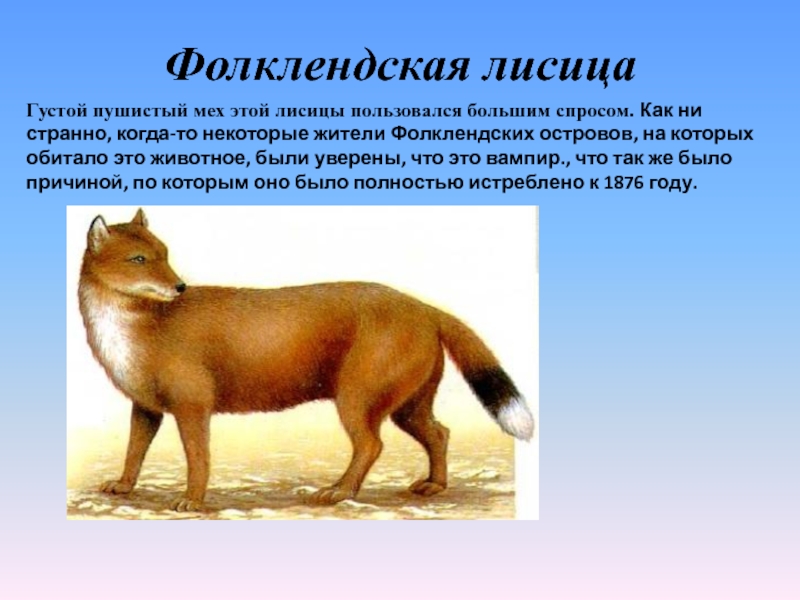 Фолклендская лисица

Густой пушистый мех этой лисицы пользовался большим спросом. Как ни странно, когда-то некоторые жители Фолклендских островов, на которых обитало это животное, были уверены, что это вампир., что так же было причиной, по которым оно было полностью истреблено к 1876 году.